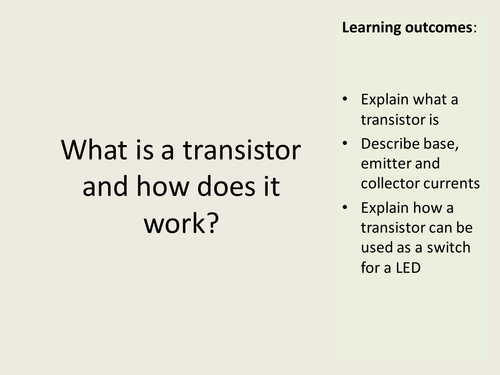 What is a transistor and how does it work?

Learning outcomes:

• Explain what a transistor is
• Describe base, emitter and collector currents
• Explain how a transistor can be used as a switch for a LED